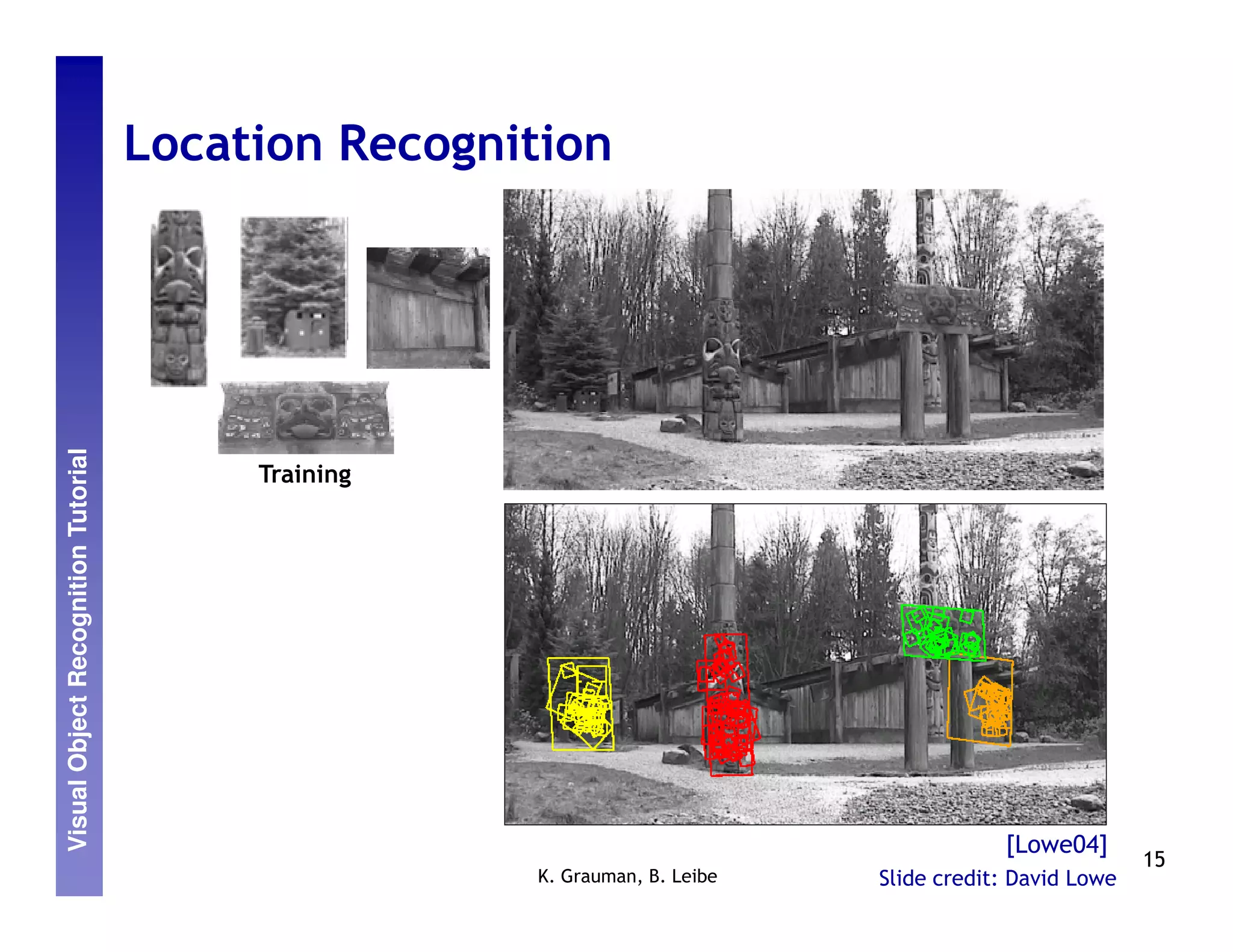 Visual Object Recognition Tutorial

Location Recognition

Training

[Lowe04]

K. Grauman, B. Leibe

Slide credit: David Lowe

15